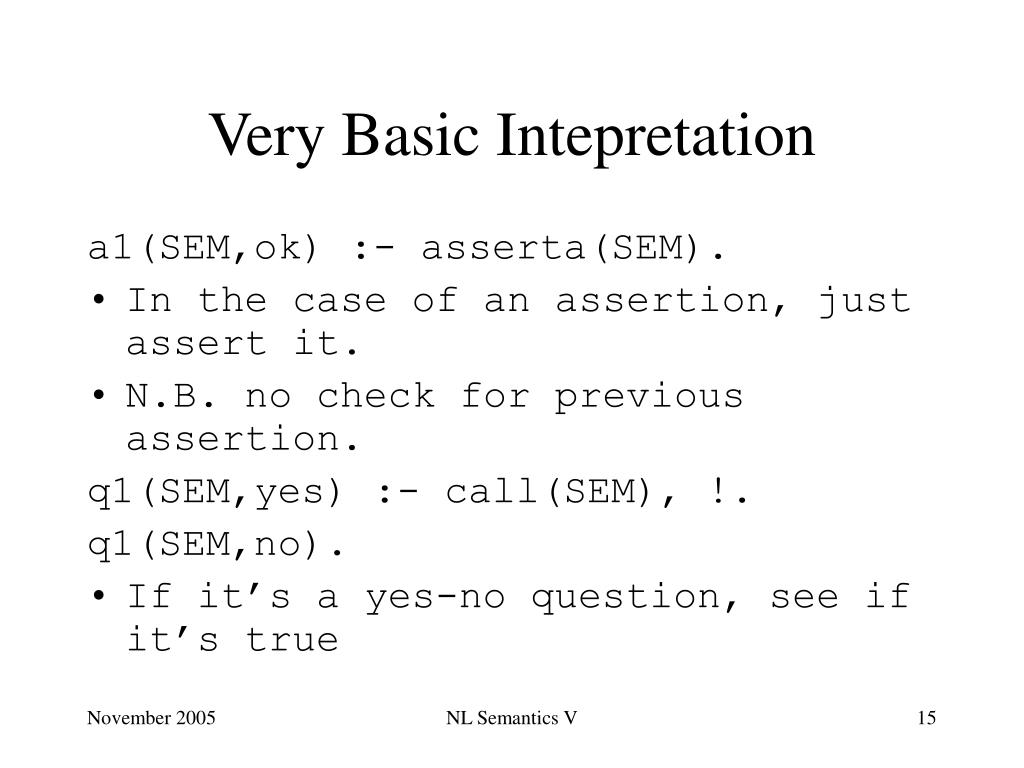 Very Basic Intepretation

a1(SEM,ok) :- asserta(SEM).

• In the case of an assertion, just assert it.

• N.B. no check for previous assertion.

q1(SEM,yes) :- call(SEM), !.

q1(SEM,no).

• If it’s a yes-no question, see if it’s true

November 2005

NL Semantics V

15